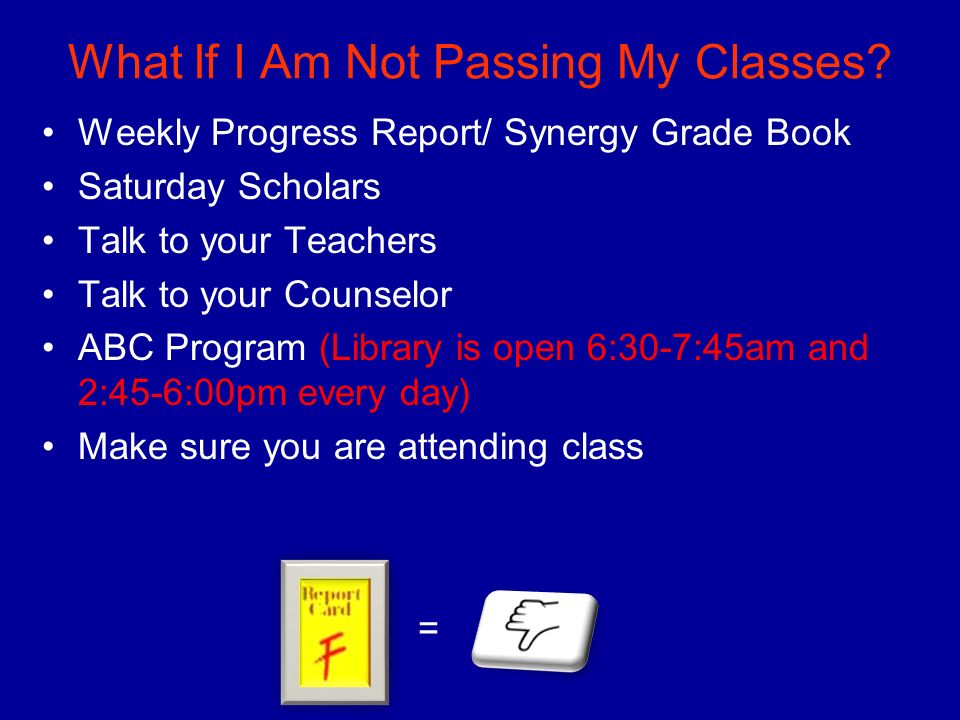 What If I Am Not Passing My Classes?

• Weekly Progress Report/ Synergy Grade Book
• Saturday Scholars
• Talk to your Teachers
• Talk to your Counselor
• ABC Program (Library is open 6:30-7:45am and 2:45-6:00pm every day)
• Make sure you are attending class

Report Card
F
=